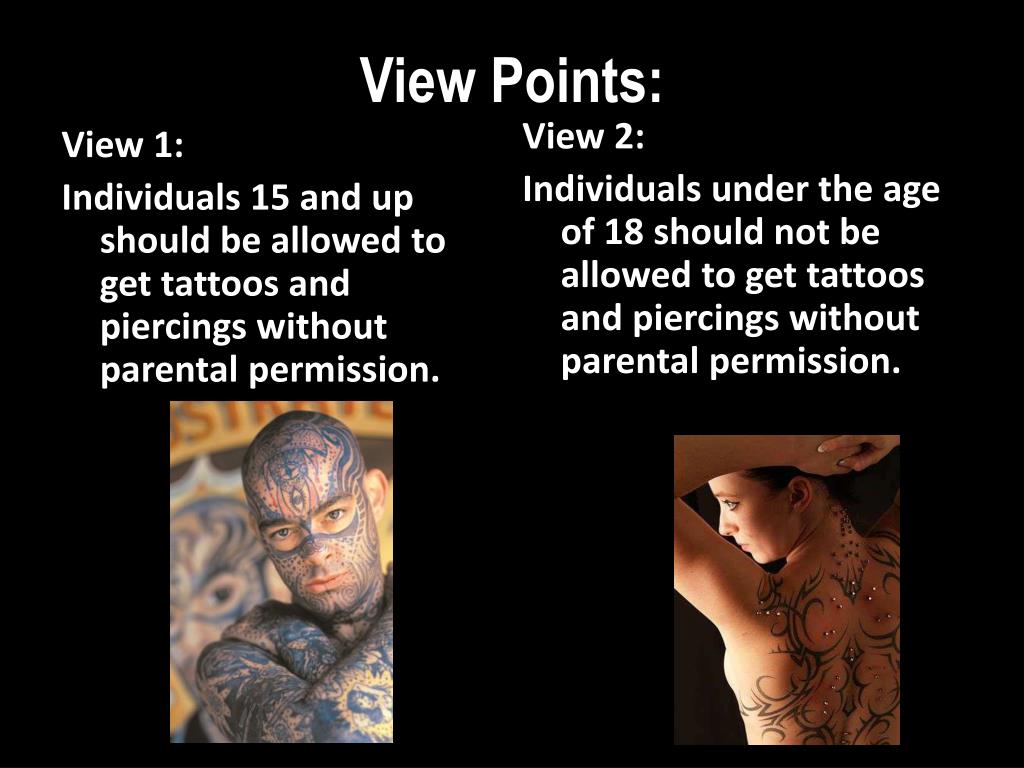 View Points:

View 1:

Individuals 15 and up should be allowed to get tattoos and piercings without parental permission.

View 2:

Individuals under the age of 18 should not be allowed to get tattoos and piercings without parental permission.